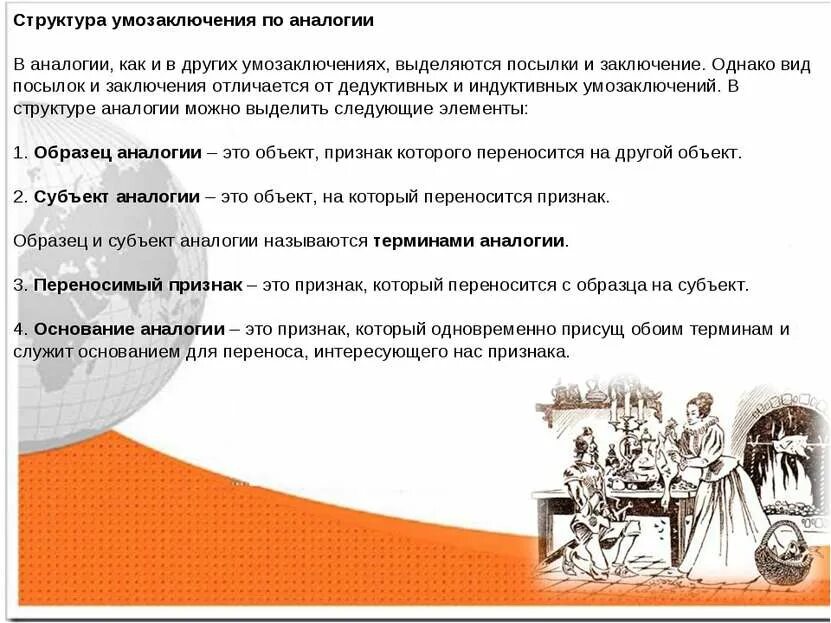 Структура умозаключения по аналогии

В аналогии, как и в других умозаключениях, выделяются посылки и заключение. Однако вид посылок и заключения отличается от дедуктивных и индуктивных умозаключений. В структуре аналогии можно выделить следующие элементы:

1. Образец аналогии – это объект, признак которого переносится на другой объект.

2. Субъект аналогии – это объект, на который переносится признак.

Образец и субъект аналогии называются терминами аналогии.

3. Переносимый признак – это признак, который переносится с образца на субъект.

4. Основание аналогии – это признак, который одновременно присущ обоим терминам и служит основанием для переноса, интересующего нас признака.